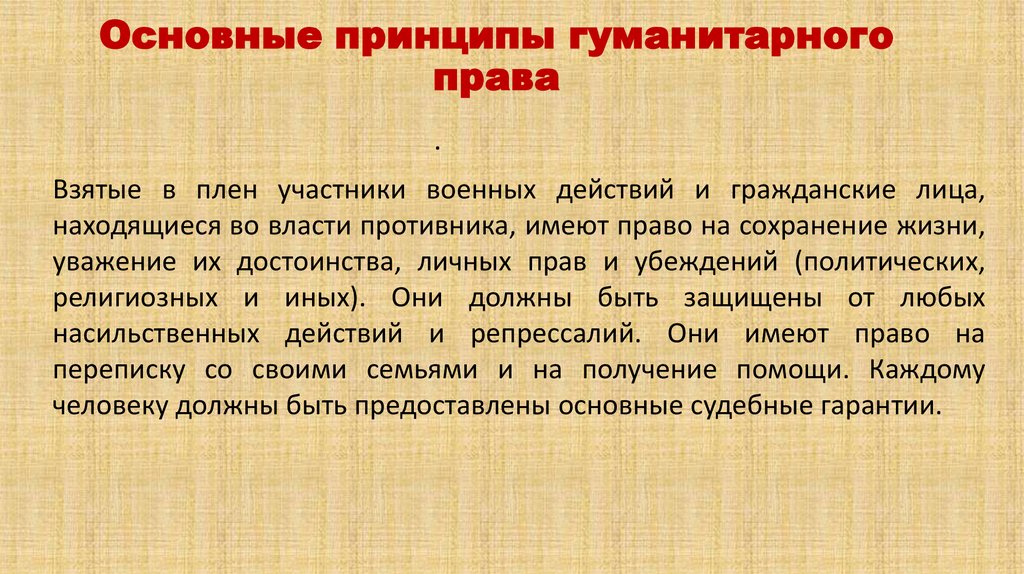 Основные принципы гуманитарного права

.

Взятые в плен участники военных действий и гражданские лица, находящиеся во власти противника, имеют право на сохранение жизни, уважение их достоинства, личных прав и убеждений (политических, религиозных и иных). Они должны быть защищены от любых насильственных действий и репрессалий. Они имеют право на переписку со своими семьями и на получение помощи. Каждому человеку должны быть предоставлены основные судебные гарантии.